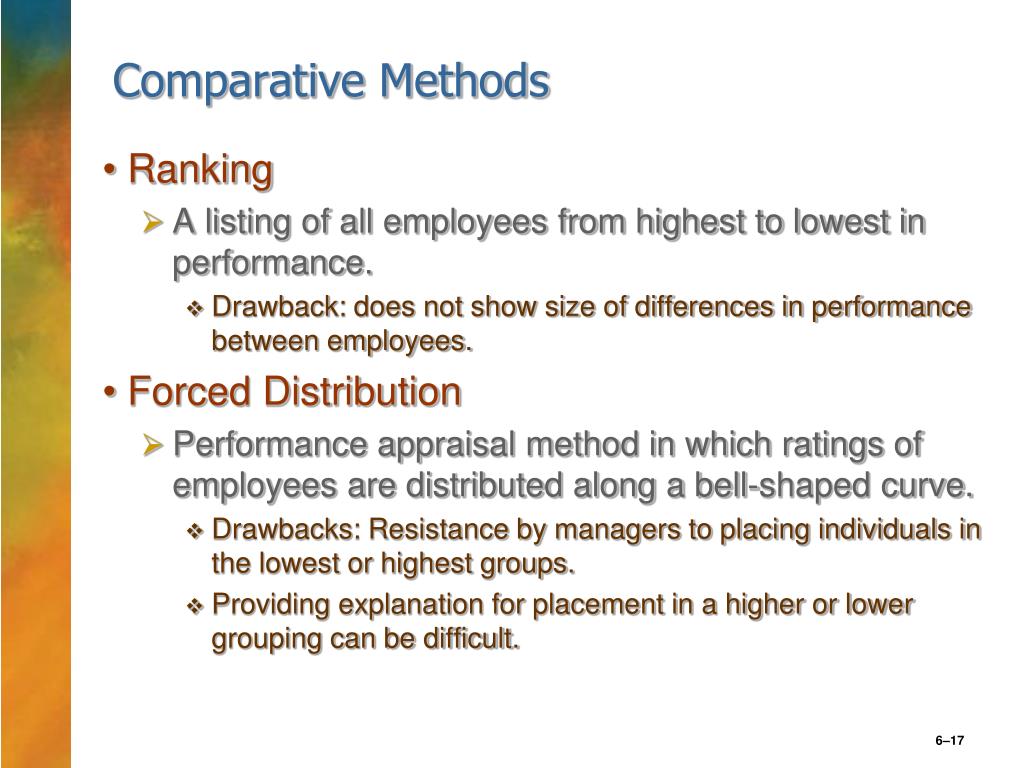 Comparative Methods

• Ranking
➢ A listing of all employees from highest to lowest in performance.
❖ Drawback: does not show size of differences in performance between employees.

• Forced Distribution
➢ Performance appraisal method in which ratings of employees are distributed along a bell-shaped curve.
❖ Drawbacks: Resistance by managers to placing individuals in the lowest or highest groups.
❖ Providing explanation for placement in a higher or lower grouping can be difficult.

6–17